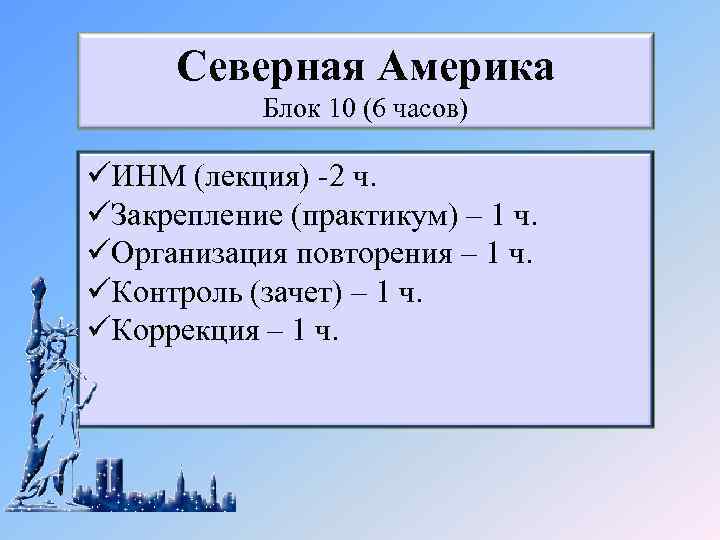 Северная Америка
Блок 10 (6 часов)

✓ИНМ (лекция) -2 ч.
✓Закрепление (практикум) – 1 ч.
✓Организация повторения – 1 ч.
✓Контроль (зачет) – 1 ч.
✓Коррекция – 1 ч.